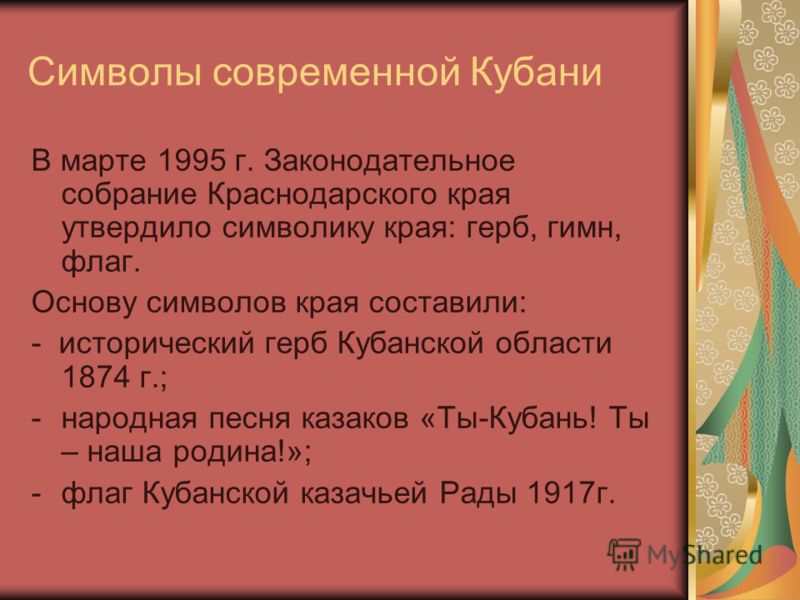 Символы современной Кубани

В марте 1995 г. Законодательное собрание Краснодарского края утвердило символику края: герб, гимн, флаг.

Основу символов края составили:

- исторический герб Кубанской области 1874 г.;

- народная песня казаков «Ты-Кубань! Ты – наша родина!»;

- флаг Кубанской казачьей Рады 1917г.

MyShared